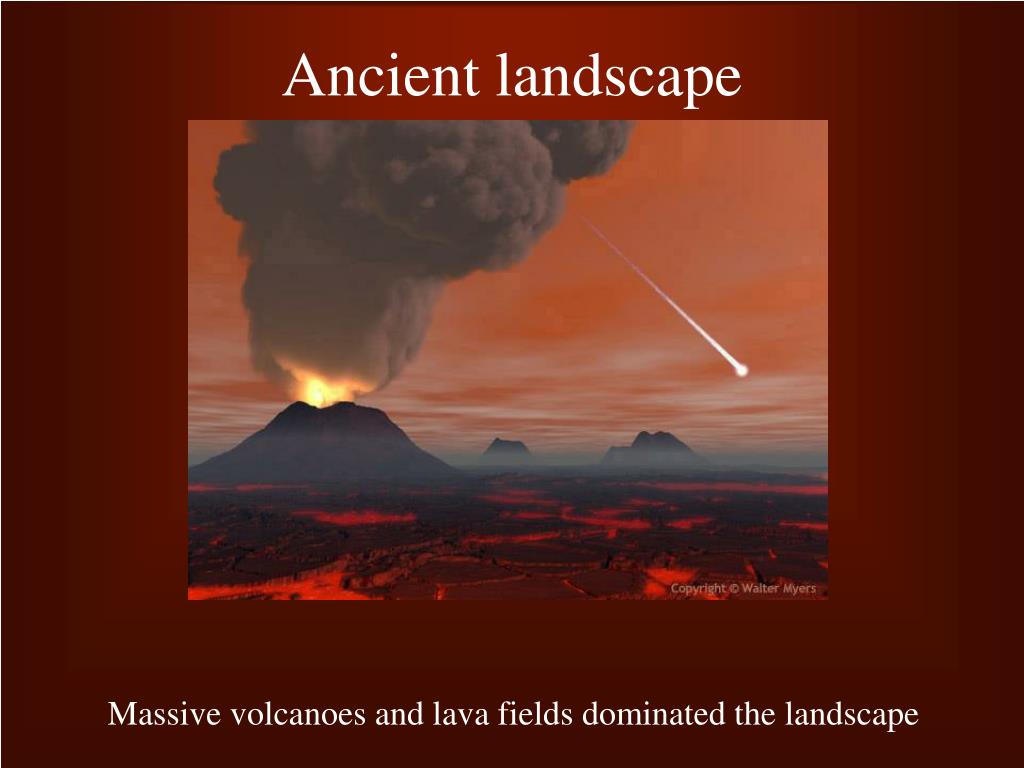 Ancient landscape

Copyright © Walter Myers

Massive volcanoes and lava fields dominated the landscape